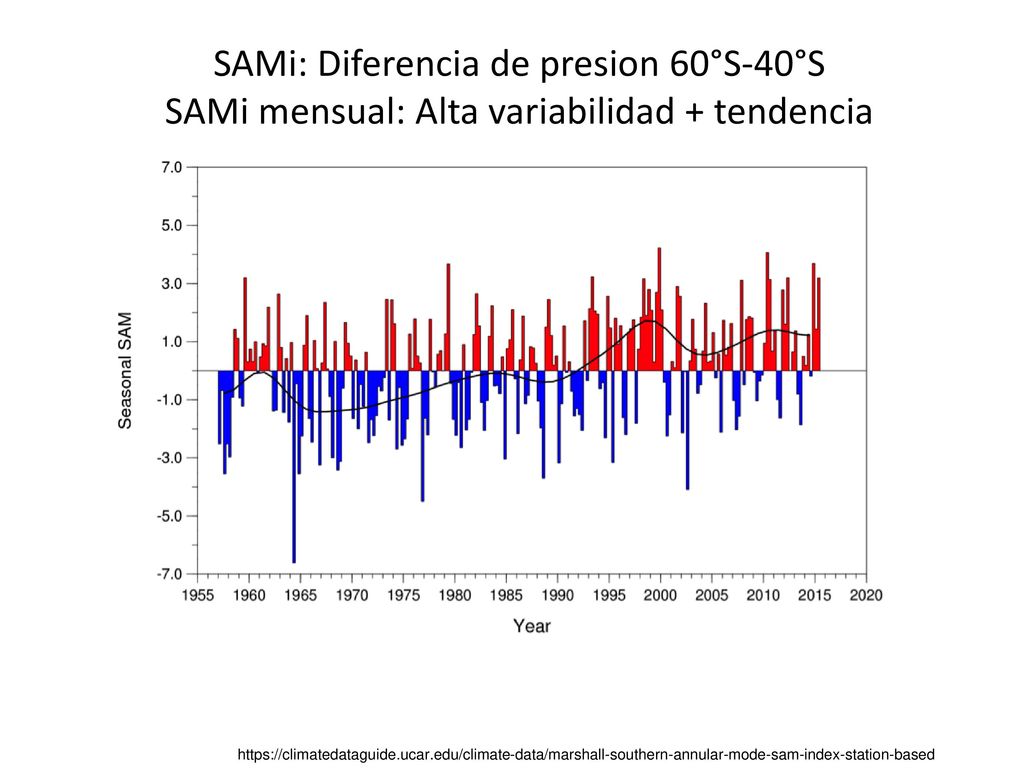 SAMi: Diferencia de presion 60°S-40°S
SAMi mensual: Alta variabilidad + tendencia

Seasonal SAM

7.0
5.0
3.0
1.0
-1.0
-3.0
-5.0
-7.0

1955 1960 1965 1970 1975 1980 1985 1990 1995 2000 2005 2010 2015 2020

Year

https://climatedataguide.ucar.edu/climate-data/marshall-southern-annular-mode-sam-index-station-based